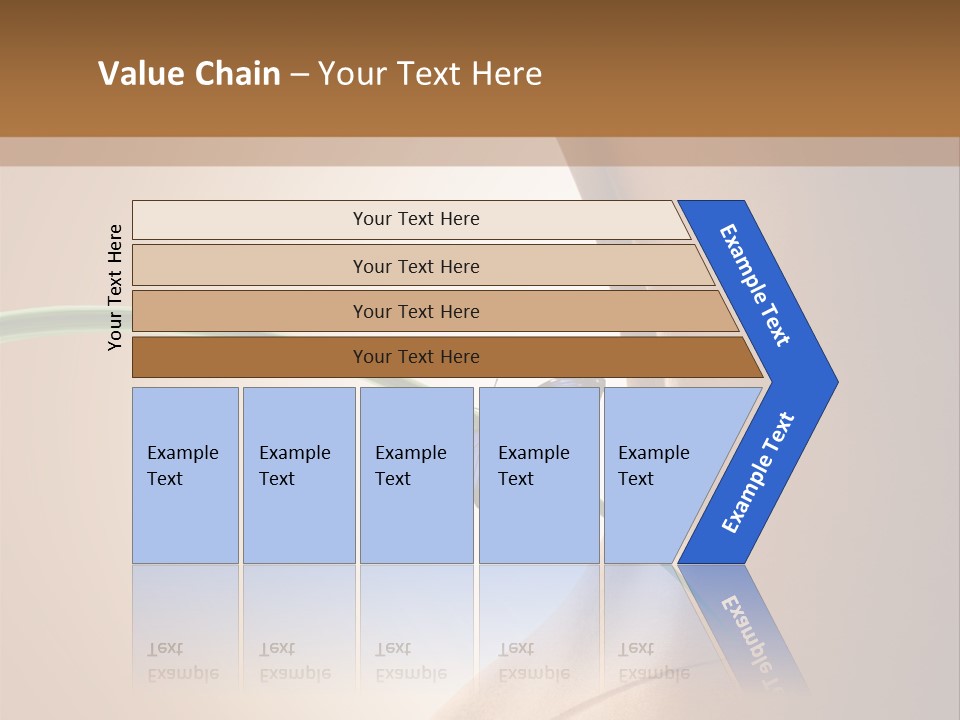 Value Chain – Your Text Here

Your Text Here

Your Text Here

Your Text Here

Your Text Here

Your Text Here

Example Text

Example Text

Example Text

Example Text

Example Text

Example Text

Example Text